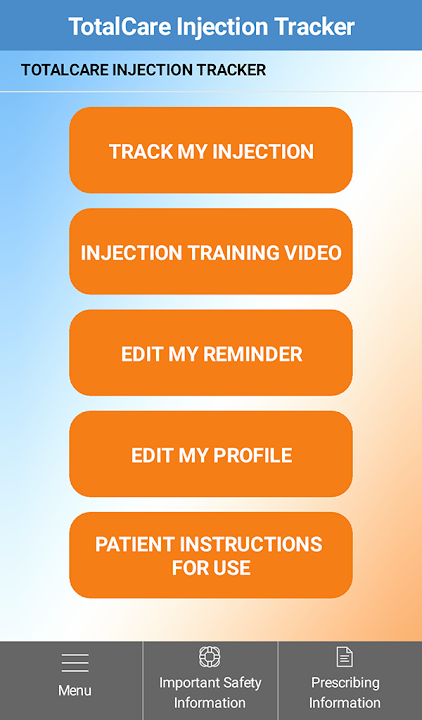 TotalCare Injection Tracker

TOTALCARE INJECTION TRACKER

TRACK MY INJECTION

INJECTION TRAINING VIDEO

EDIT MY REMINDER

EDIT MY PROFILE

PATIENT INSTRUCTIONS FOR USE

Menu

Important Safety Information

Prescribing Information